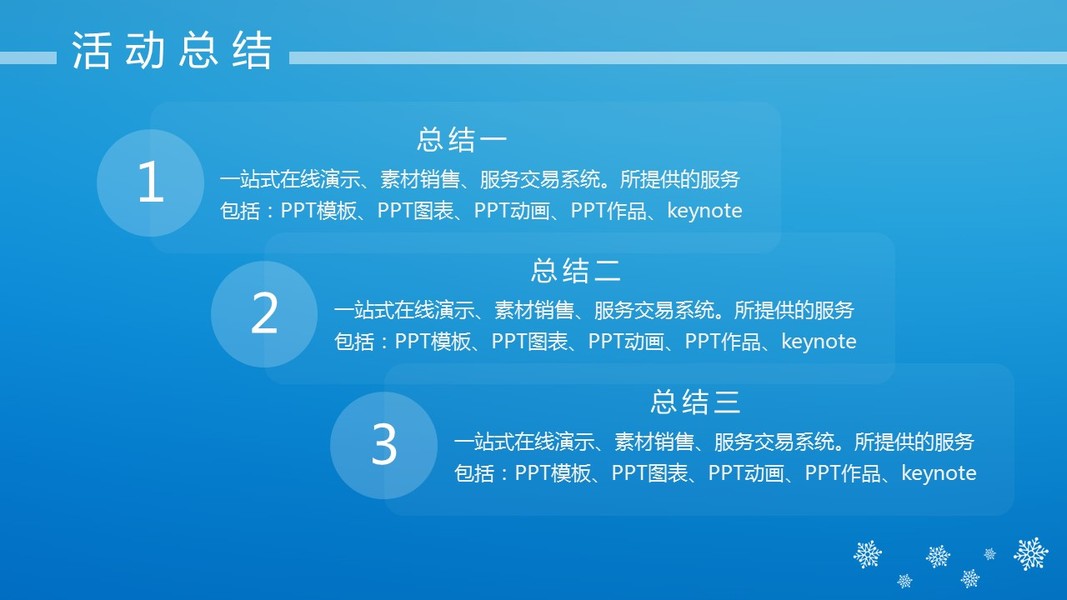 活动总结

1
总结一
一站式在线演示、素材销售、服务交易系统。所提供的服务包括：PPT模板、PPT图表、PPT动画、PPT作品、keynote

2
总结二
一站式在线演示、素材销售、服务交易系统。所提供的服务包括：PPT模板、PPT图表、PPT动画、PPT作品、keynote

3
总结三
一站式在线演示、素材销售、服务交易系统。所提供的服务包括：PPT模板、PPT图表、PPT动画、PPT作品、keynote